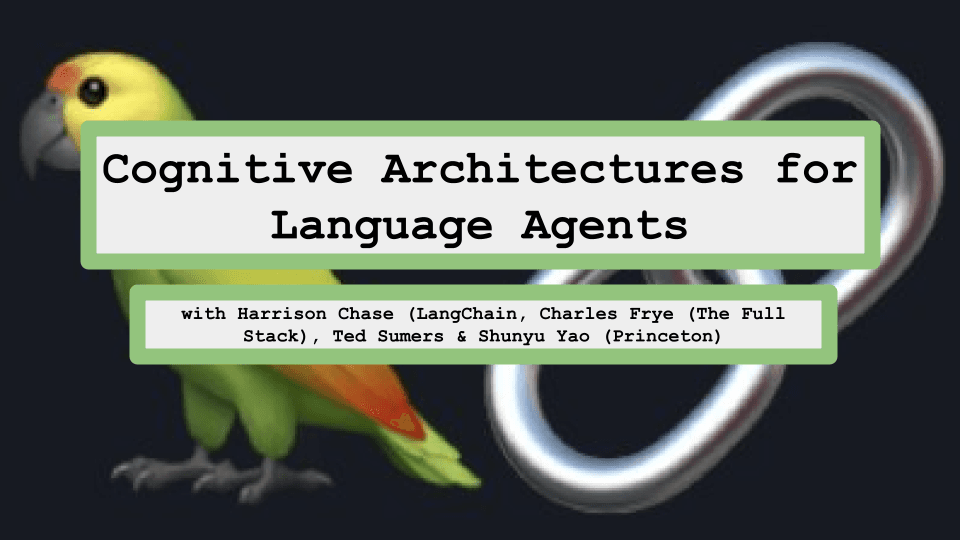 Cognitive Architectures for Language Agents

with Harrison Chase (LangChain, Charles Frye (The Full Stack), Ted Sumers & Shunyu Yao (Princeton)